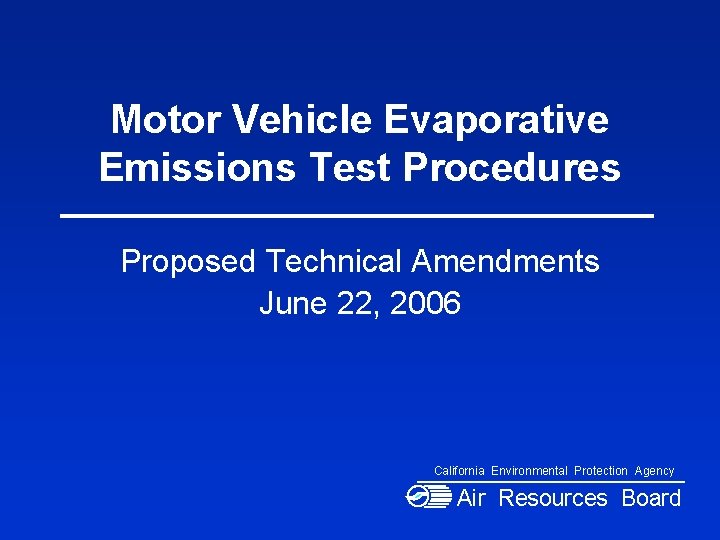 Motor Vehicle Evaporative Emissions Test Procedures

Proposed Technical Amendments
June 22, 2006

California Environmental Protection Agency
Air Resources Board